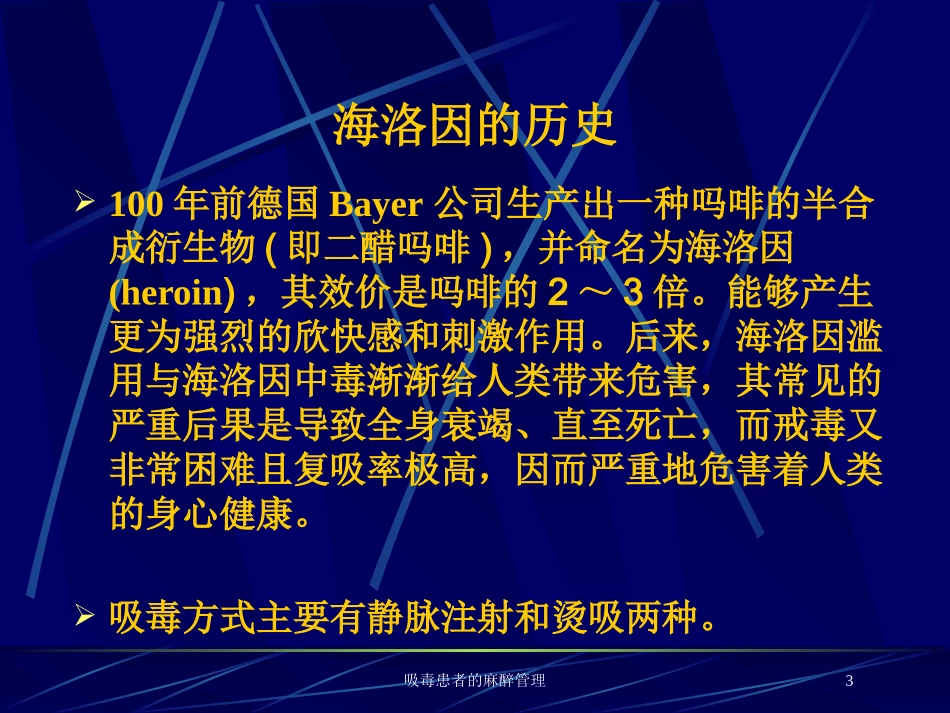 海洛因的历史

➢ 100 年前德国 Bayer 公司生产出一种吗啡的半合成衍生物 ( 即二醋吗啡 ) ，并命名为海洛因 (heroin) ，其效价是吗啡的 2 ～ 3 倍。能够产生更为强烈的欣快感和刺激作用。后来，海洛因滥用与海洛因中毒渐渐给人类带来危害，其常见的严重后果是导致全身衰竭、直至死亡，而戒毒又非常困难且复吸率极高，因而严重地危害着人类的身心健康。

➢ 吸毒方式主要有静脉注射和烫吸两种。

吸毒患者的麻醉管理

3